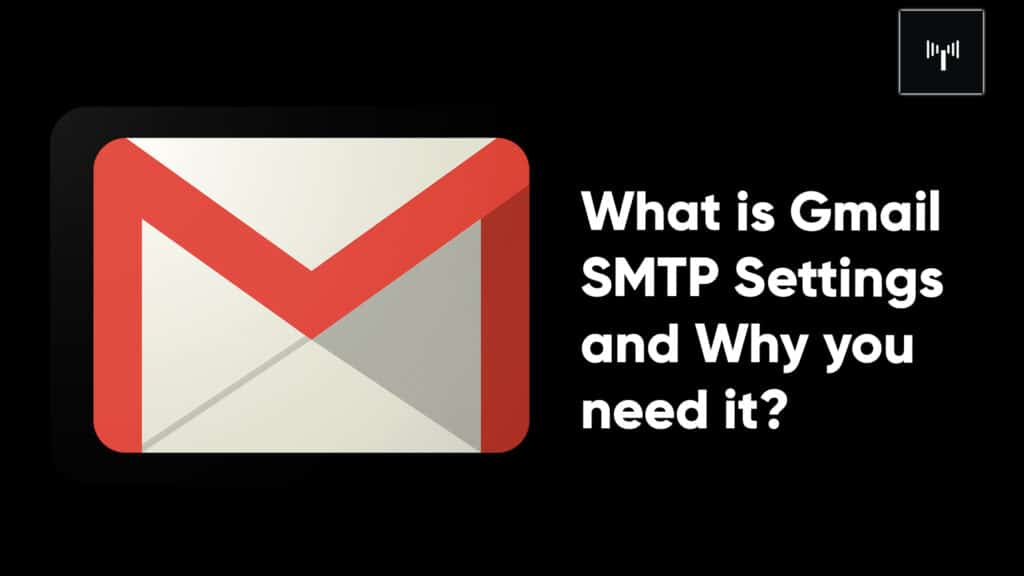 What is Gmail SMTP Settings and Why you need it?